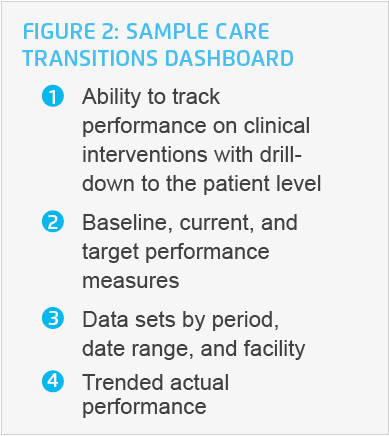 FIGURE 2: SAMPLE CARE TRANSITIONS DASHBOARD

1 Ability to track performance on clinical interventions with drill-down to the patient level

2 Baseline, current, and target performance measures

3 Data sets by period, date range, and facility

4 Trended actual performance